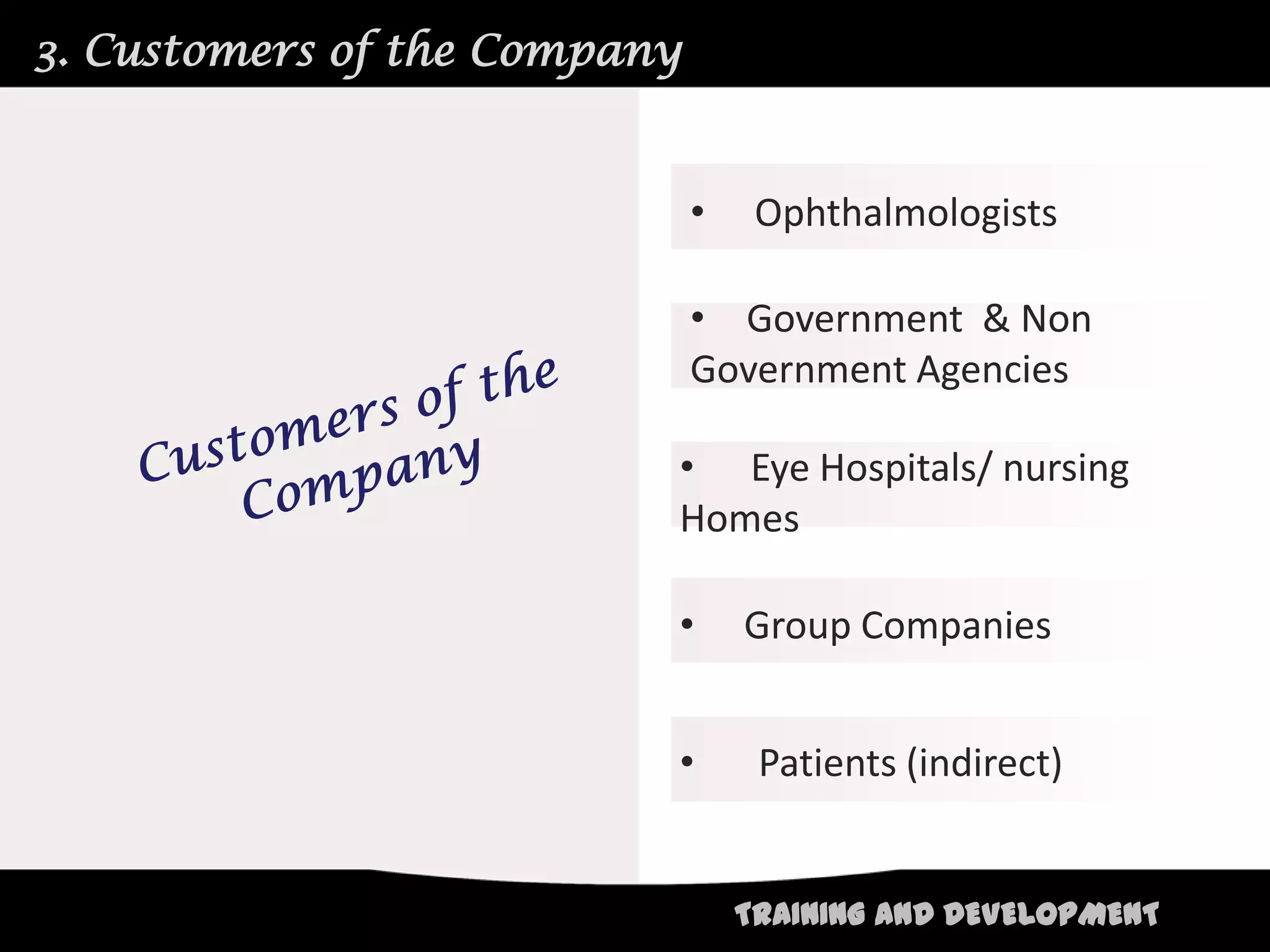 3. Customers of the Company

Customers of the Company

• Ophthalmologists

• Government & Non Government Agencies

• Eye Hospitals/ nursing Homes

• Group Companies

• Patients (indirect)

TRAINING AND DEVELOPMENT